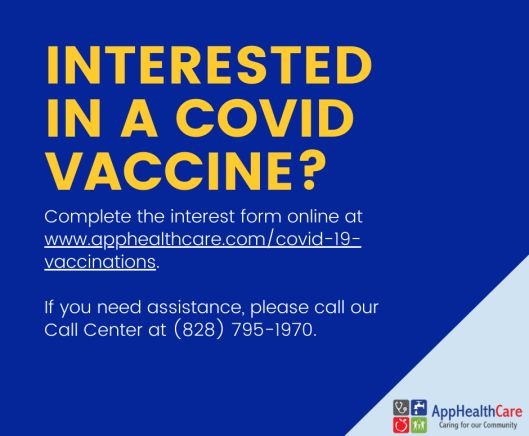 INTERESTED IN A COVID VACCINE?

Complete the interest form online at www.apphealthcare.com/covid-19-vaccinations.

If you need assistance, please call our Call Center at (828) 795-1970.

AppHealthCare
Caring for our Community